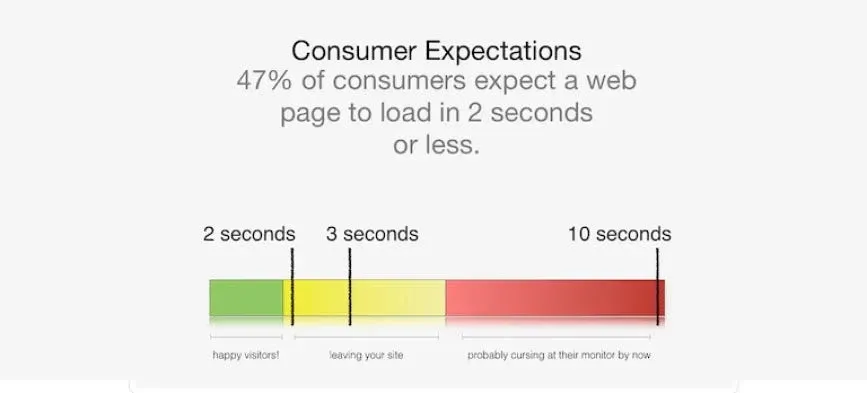 Consumer Expectations
47% of consumers expect a web page to load in 2 seconds or less.

2 seconds 3 seconds 10 seconds

happy visitors! leaving your site probably cursing at their monitor by now